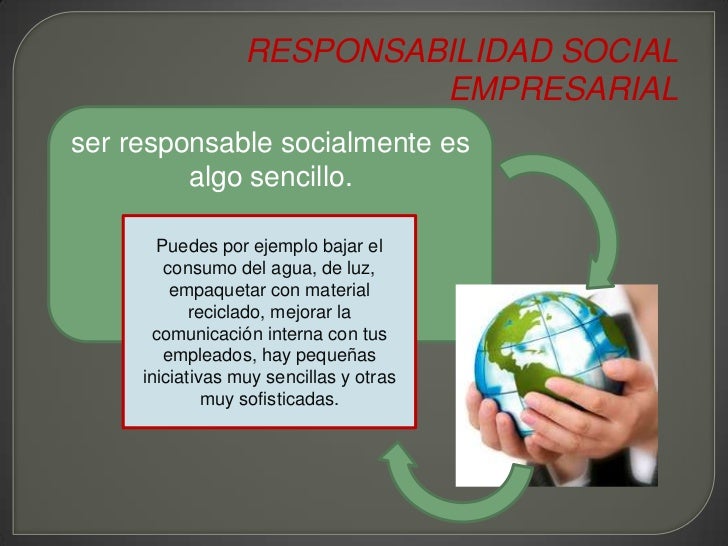 RESPONSABILIDAD SOCIAL EMPRESARIAL

ser responsable socialmente es algo sencillo.

Puedes por ejemplo bajar el consumo del agua, de luz, empaquetar con material reciclado, mejorar la comunicación interna con tus empleados, hay pequeñas iniciativas muy sencillas y otras muy sofisticadas.